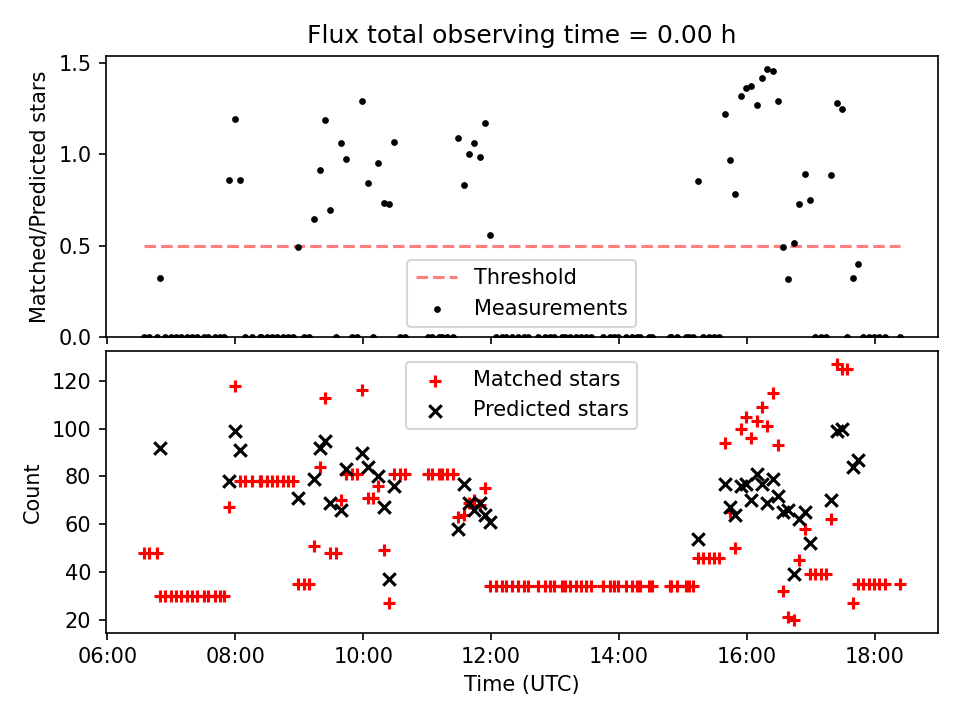 Flux total observing time = 0.00 h

Matched/Predicted stars

1.5
1.0
0.5
0.0

Threshold
Measurements

Matched stars
Predicted stars

Count

120
100
80
60
40
20

06:00
08:00
10:00
12:00
14:00
16:00
18:00

Time (UTC)